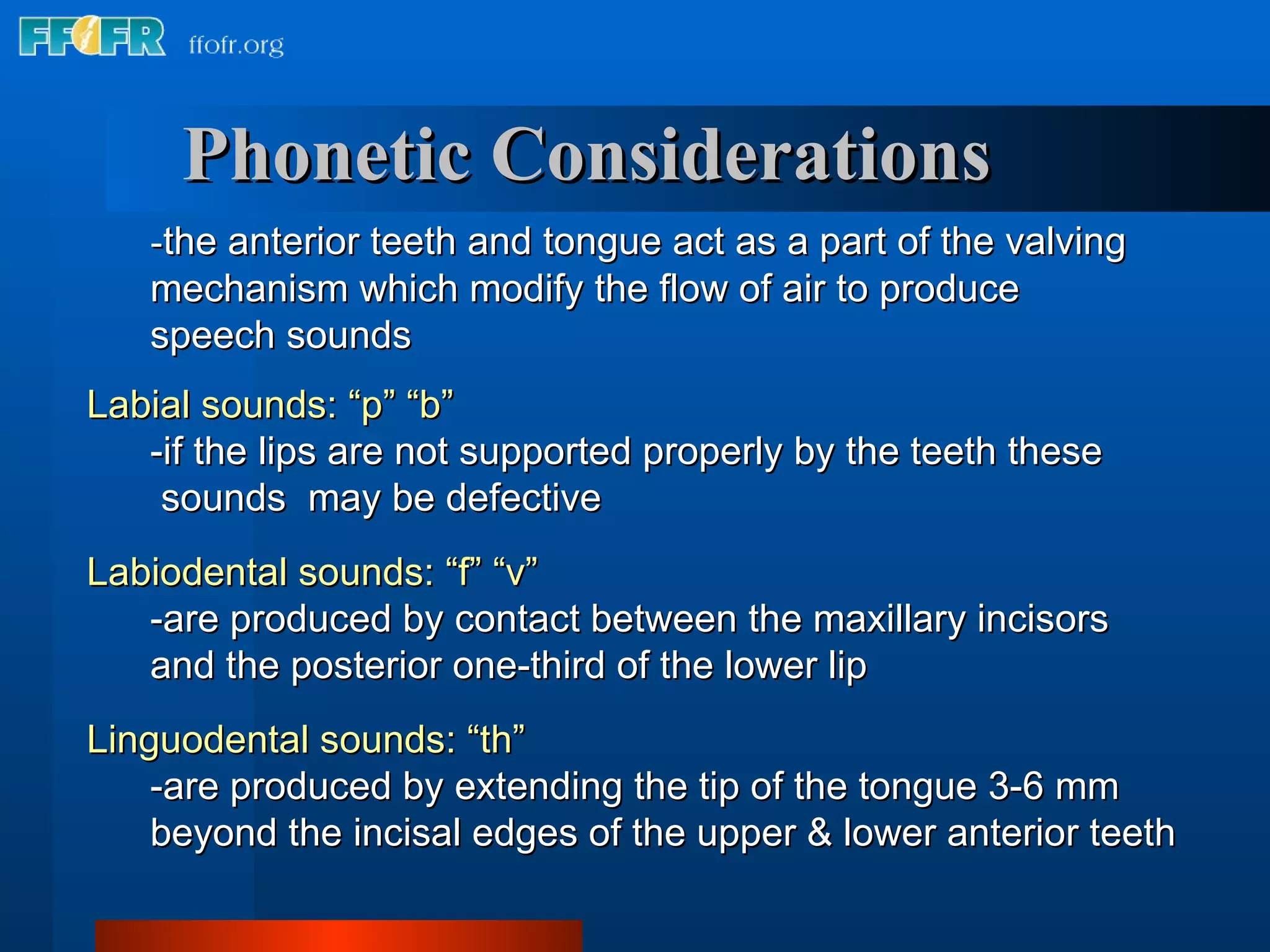 FFOFR ffofr.org

Phonetic Considerations

-the anterior teeth and tongue act as a part of the valving mechanism which modify the flow of air to produce speech sounds

Labial sounds: “p” “b”

-if the lips are not supported properly by the teeth these sounds may be defective

Labiodental sounds: “f” “v”

-are produced by contact between the maxillary incisors and the posterior one-third of the lower lip

Linguodental sounds: “th”

-are produced by extending the tip of the tongue 3-6 mm beyond the incisal edges of the upper & lower anterior teeth